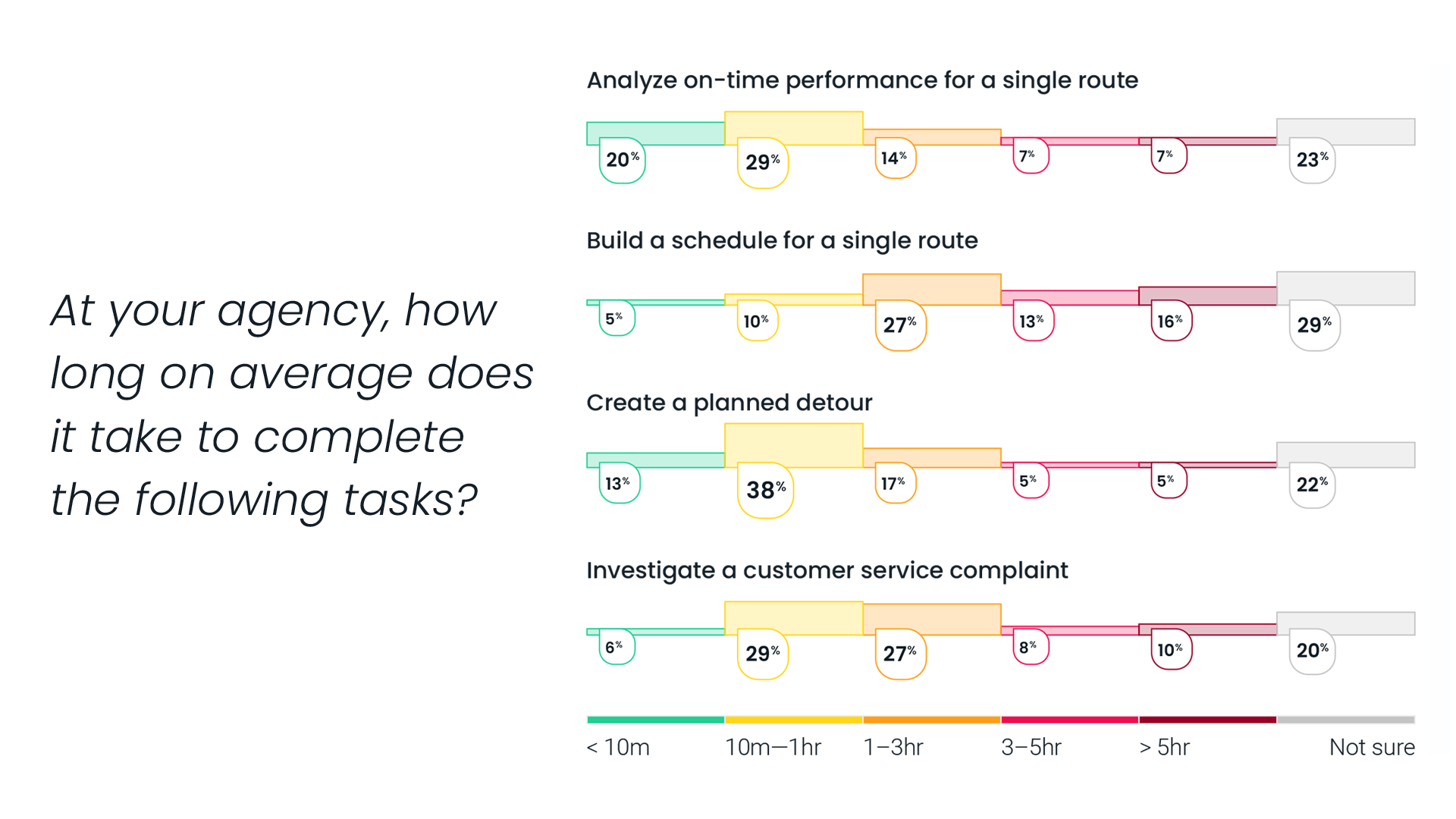 At your agency, how long on average does it take to complete the following tasks?

Analyze on-time performance for a single route

20% 29% 14% 7% 7% 23%

Build a schedule for a single route

5% 10% 27% 13% 16% 29%

Create a planned detour

13% 38% 17% 5% 5% 22%

Investigate a customer service complaint

6% 29% 27% 8% 10% 20%

< 10m 10m—1hr 1–3hr 3–5hr > 5hr Not sure